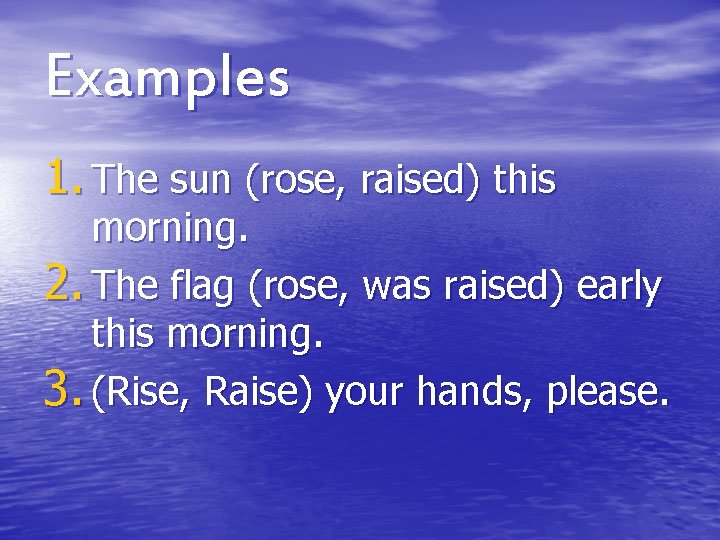 Examples

1. The sun (rose, raised) this morning.

2. The flag (rose, was raised) early this morning.

3. (Rise, Raise) your hands, please.